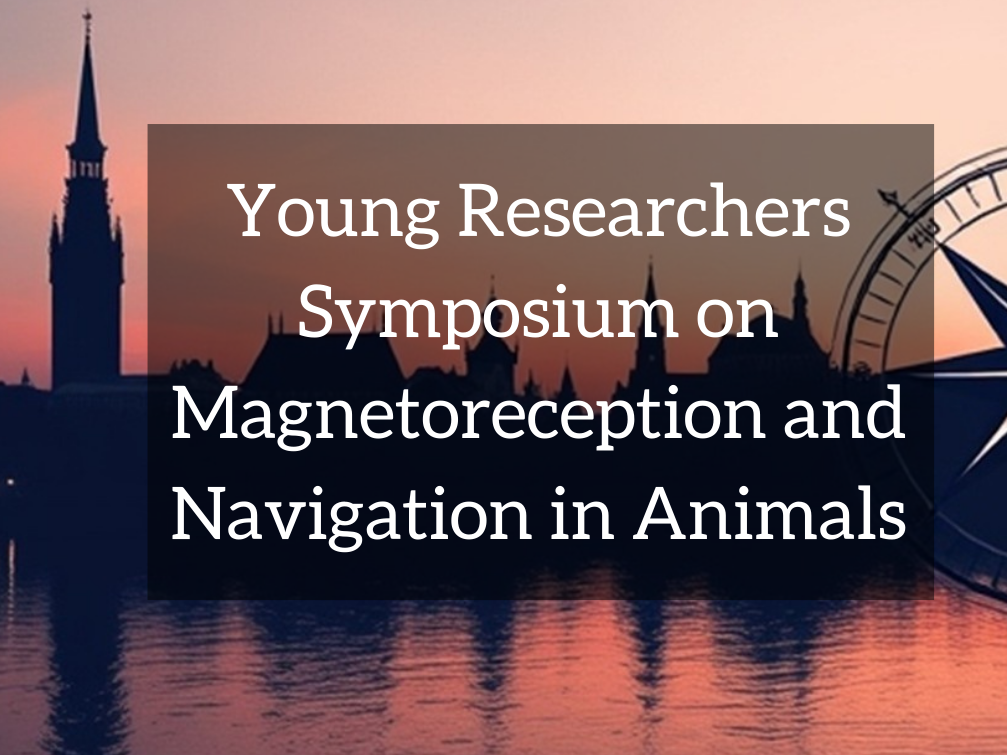 Young Researchers Symposium on Magnetoreception and Navigation in Animals